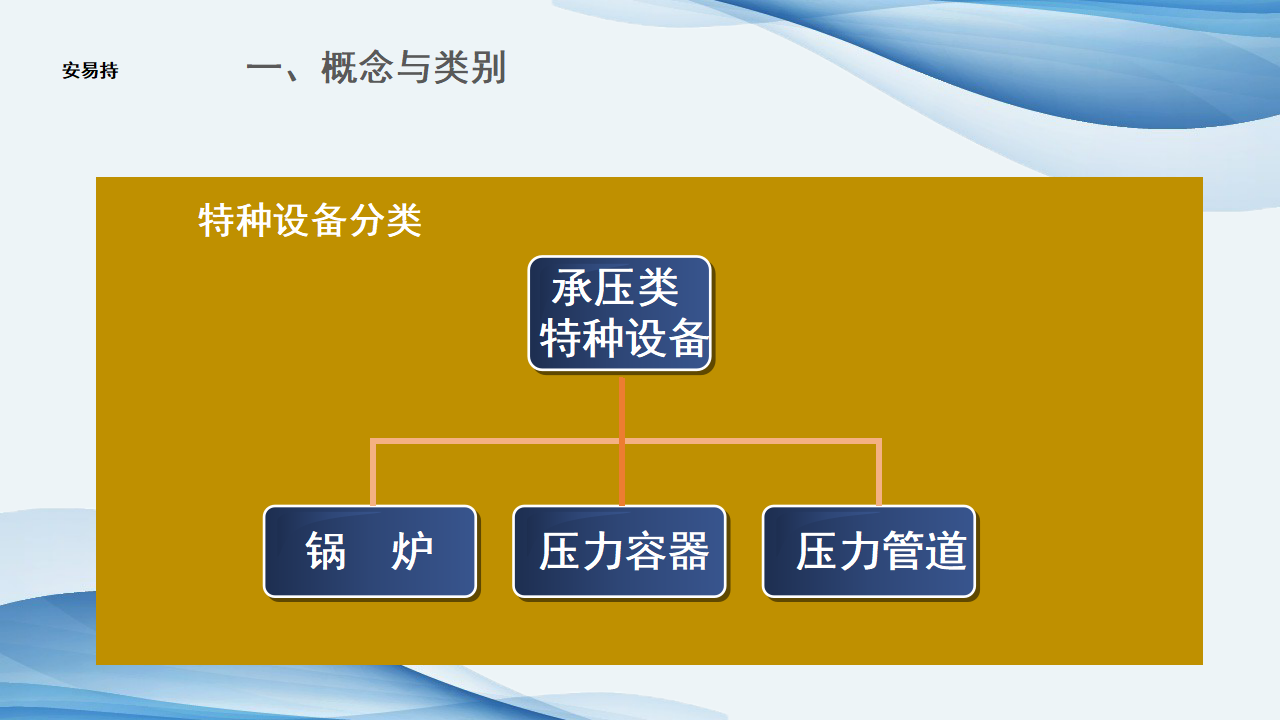 安易持

一、概念与类别

特种设备分类

承压类
特种设备

锅　炉

压力容器

压力管道